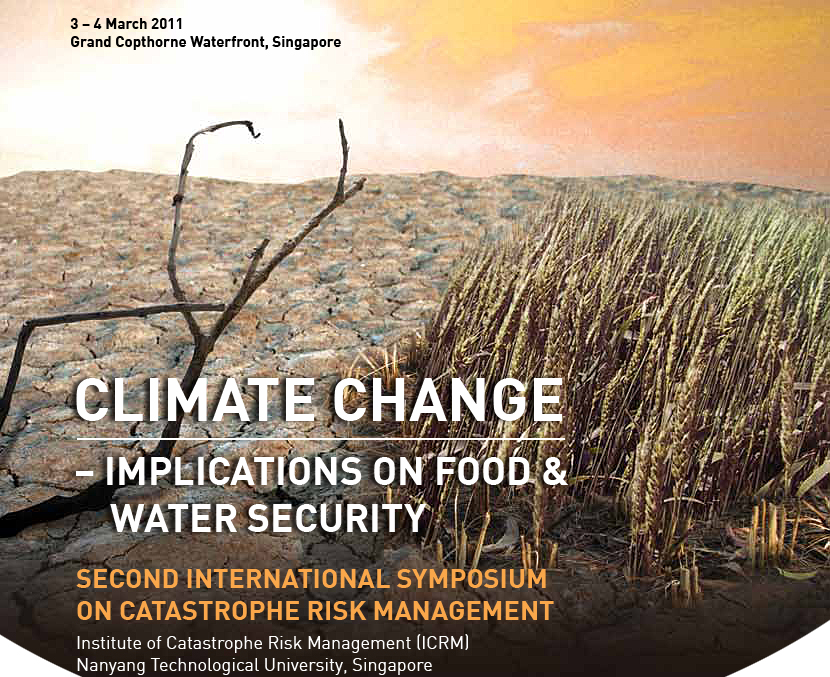 3 – 4 March 2011
Grand Copthorne Waterfront, Singapore

CLIMATE CHANGE
– IMPLICATIONS ON FOOD & WATER SECURITY

SECOND INTERNATIONAL SYMPOSIUM ON CATASTROPHE RISK MANAGEMENT

Institute of Catastrophe Risk Management (ICRM)
Nanyang Technological University, Singapore